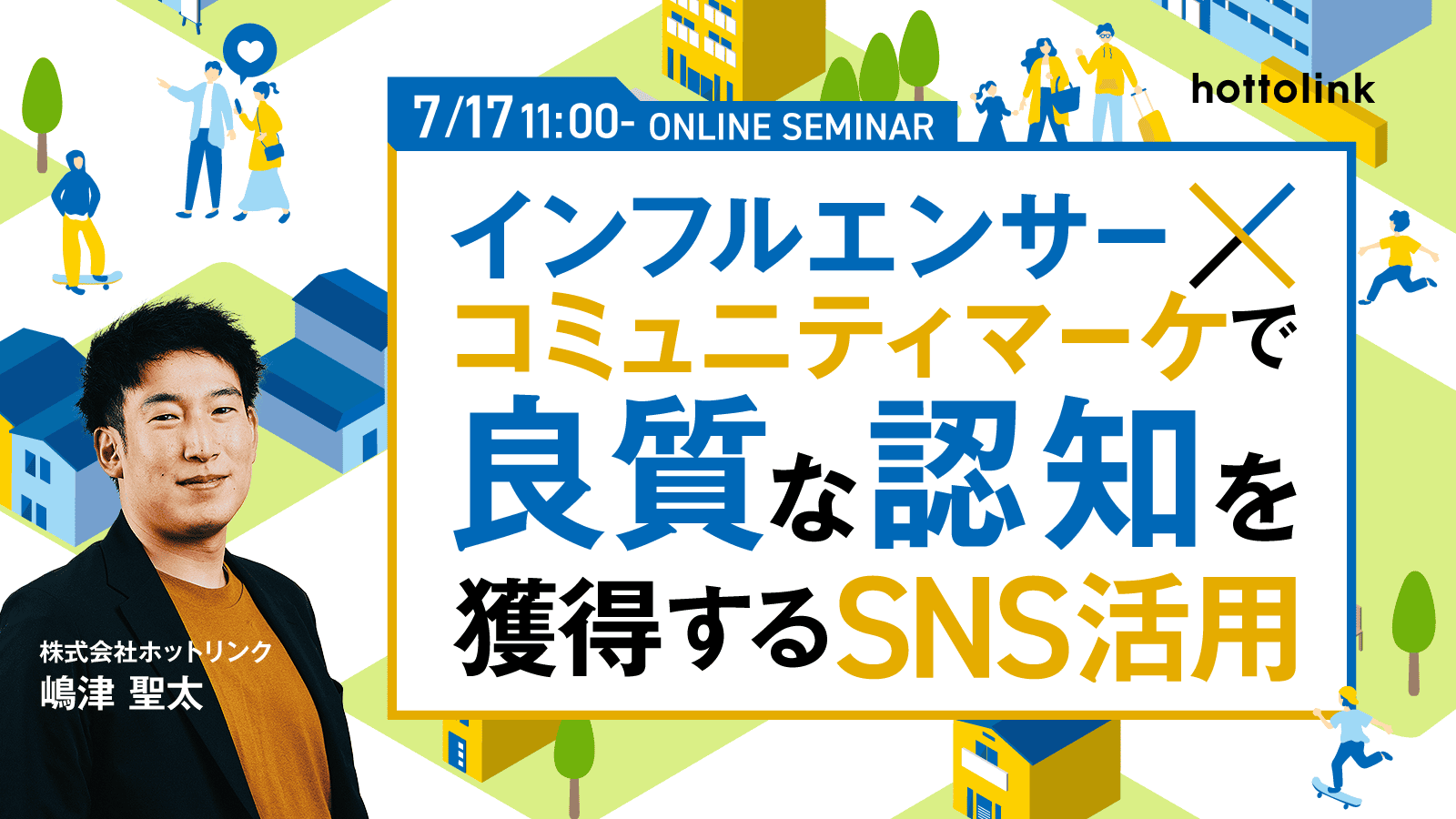 7/17 11:00- ONLINE SEMINAR

hottolink

インフルエンサー×コミュニティマーケで良質な認知を獲得するSNS活用

株式会社ホットリンク
嶋津 聖太